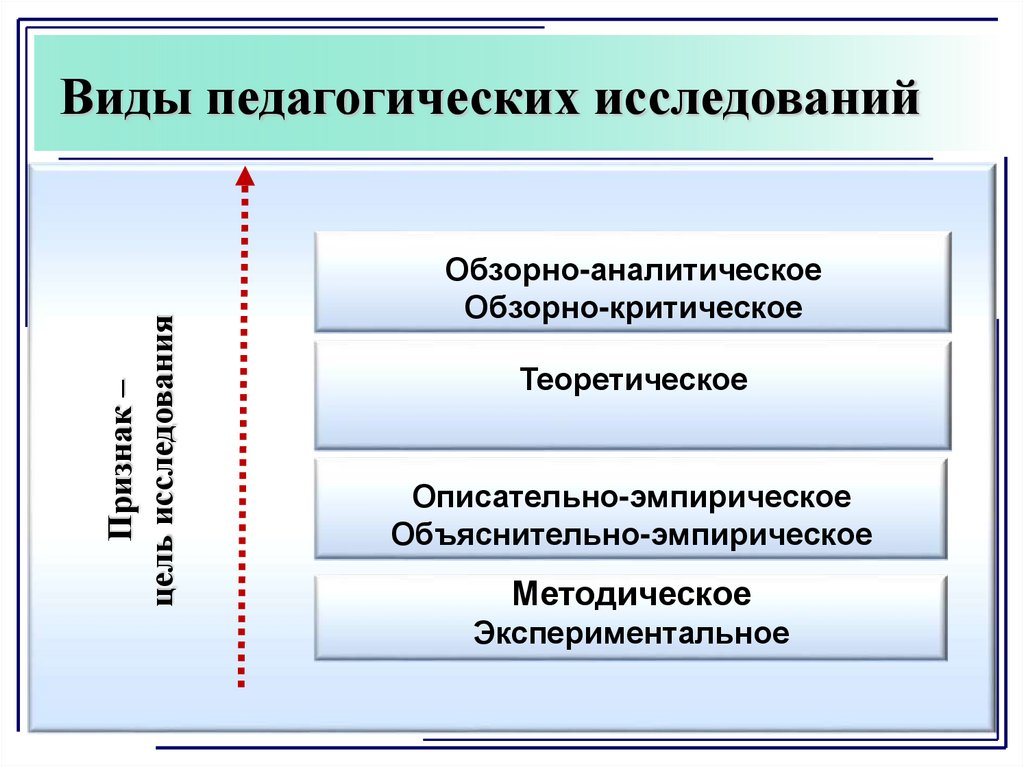 Виды педагогических исследований

Признак –
цель исследования

Обзорно-аналитическое
Обзорно-критическое

Теоретическое

Описательно-эмпирическое
Объяснительно-эмпирическое

Методическое
Экспериментальное